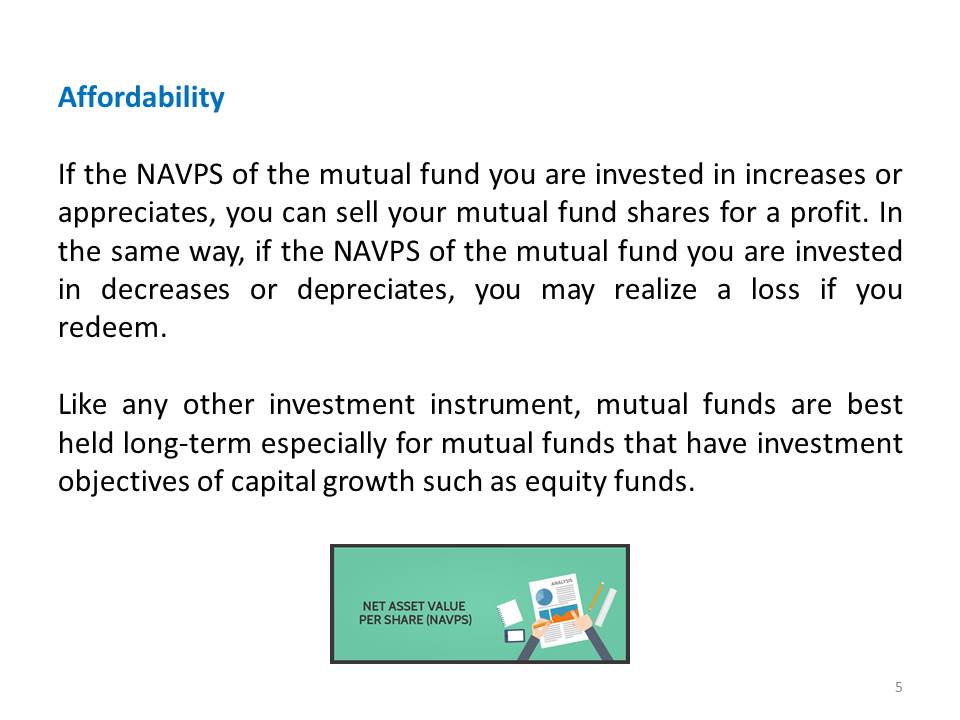 Affordability

If the NAVPS of the mutual fund you are invested in increases or appreciates, you can sell your mutual fund shares for a profit. In the same way, if the NAVPS of the mutual fund you are invested in decreases or depreciates, you may realize a loss if you redeem.

Like any other investment instrument, mutual funds are best held long-term especially for mutual funds that have investment objectives of capital growth such as equity funds.

NET ASSET VALUE PER SHARE (NAVPS)

ANALYSIS

5